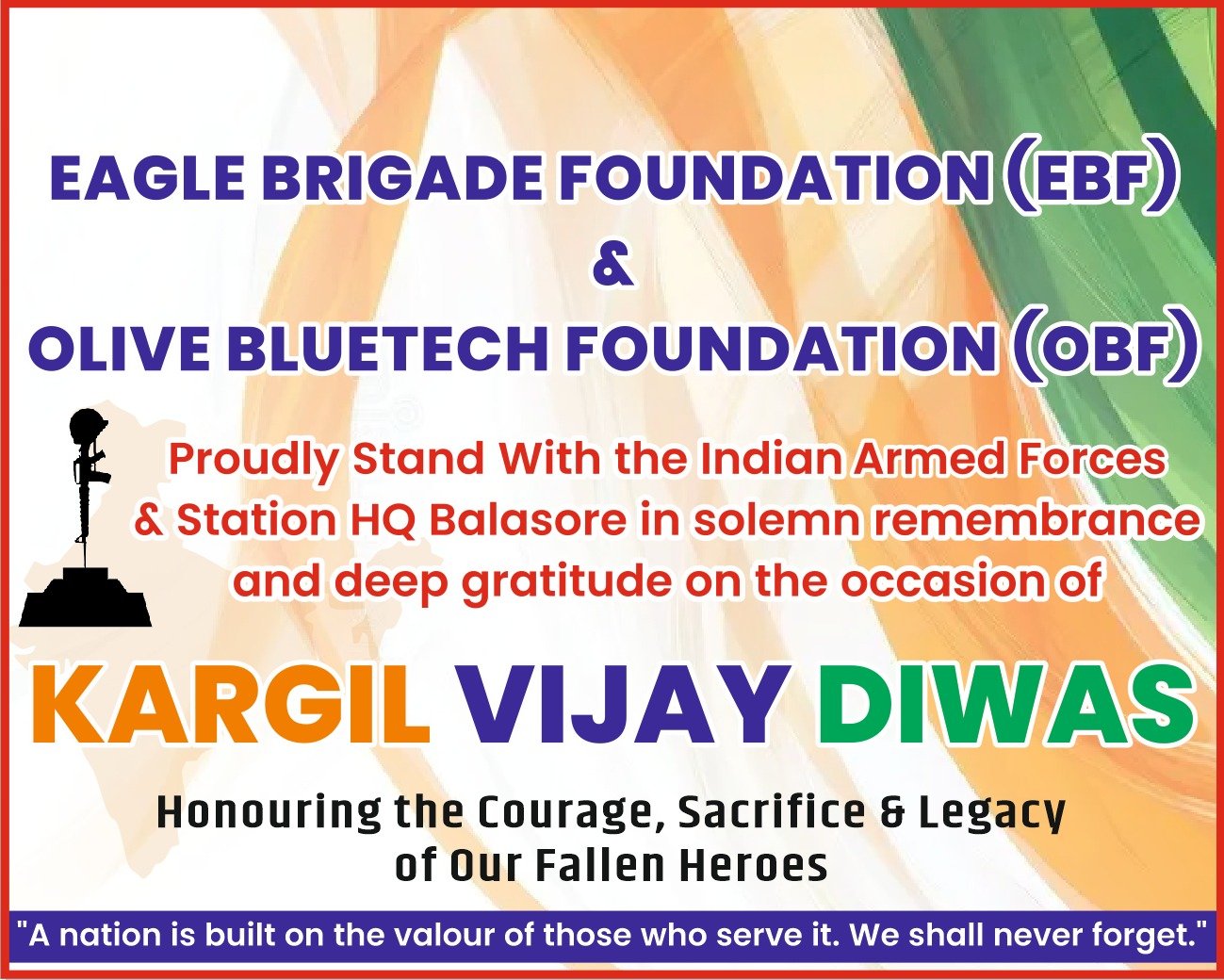 EAGLE BRIGADE FOUNDATION (EBF)
&
OLIVE BLUETECH FOUNDATION (OBF)

Proudly Stand With the Indian Armed Forces & Station HQ Balasore in solemn remembrance and deep gratitude on the occasion of

KARGIL VIJAY DIWAS

Honouring the Courage, Sacrifice & Legacy of Our Fallen Heroes

"A nation is built on the valour of those who serve it. We shall never forget."